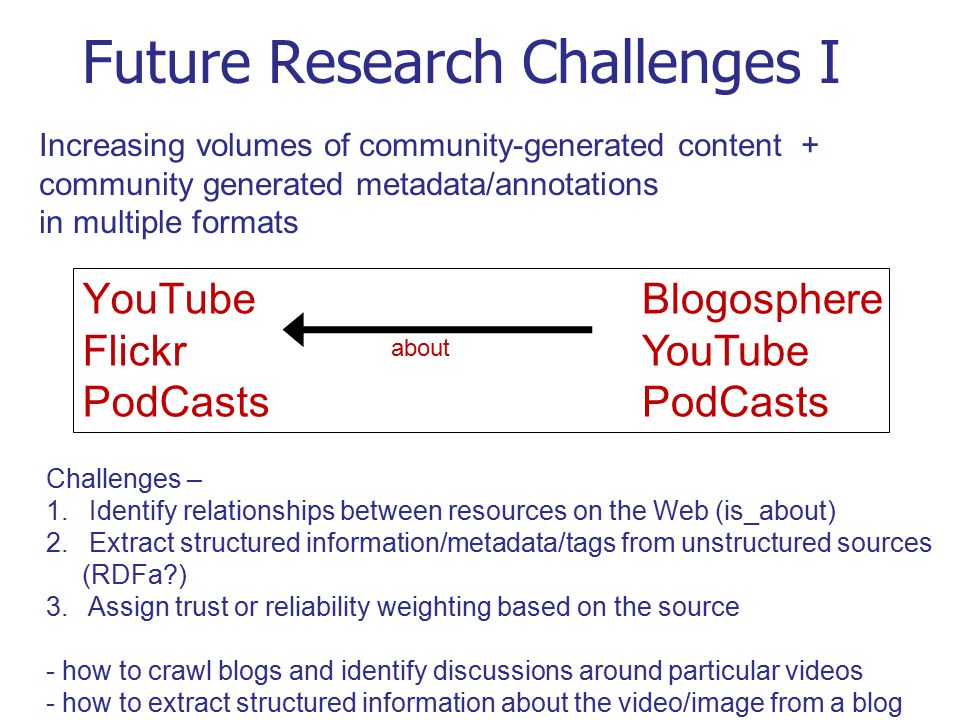 Future Research Challenges I

Increasing volumes of community-generated content + community generated metadata/annotations in multiple formats

YouTube
Flickr
PodCasts

about

Blogosphere
YouTube
PodCasts

Challenges –
1. Identify relationships between resources on the Web (is_about)
2. Extract structured information/metadata/tags from unstructured sources (RDFa?)
3. Assign trust or reliability weighting based on the source

- how to crawl blogs and identify discussions around particular videos
- how to extract structured information about the video/image from a blog